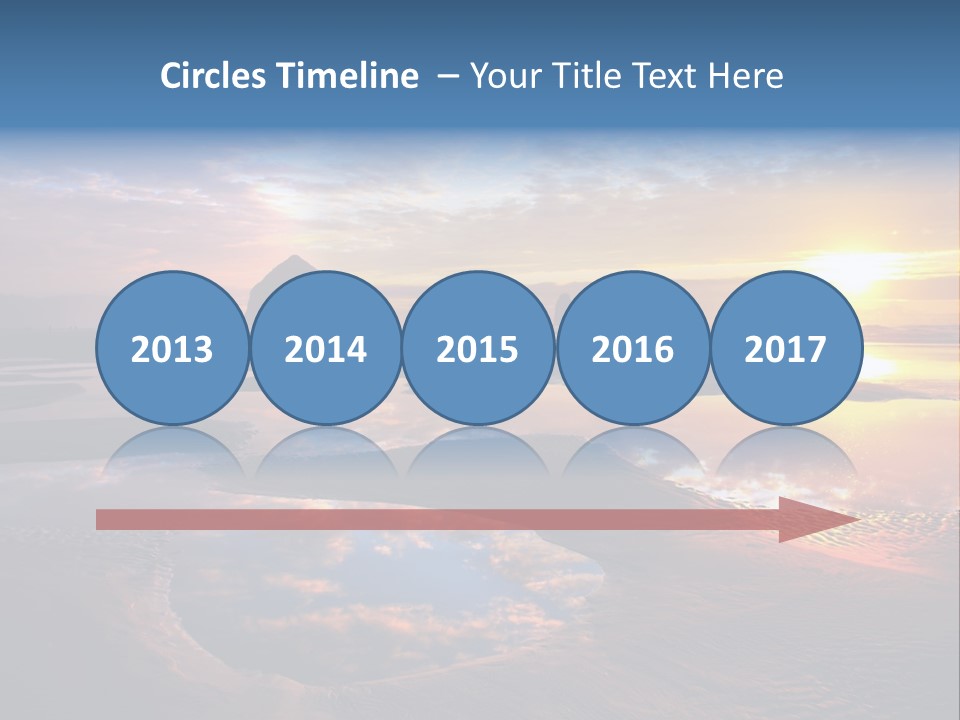 Circles Timeline – Your Title Text Here

2013 2014 2015 2016 2017